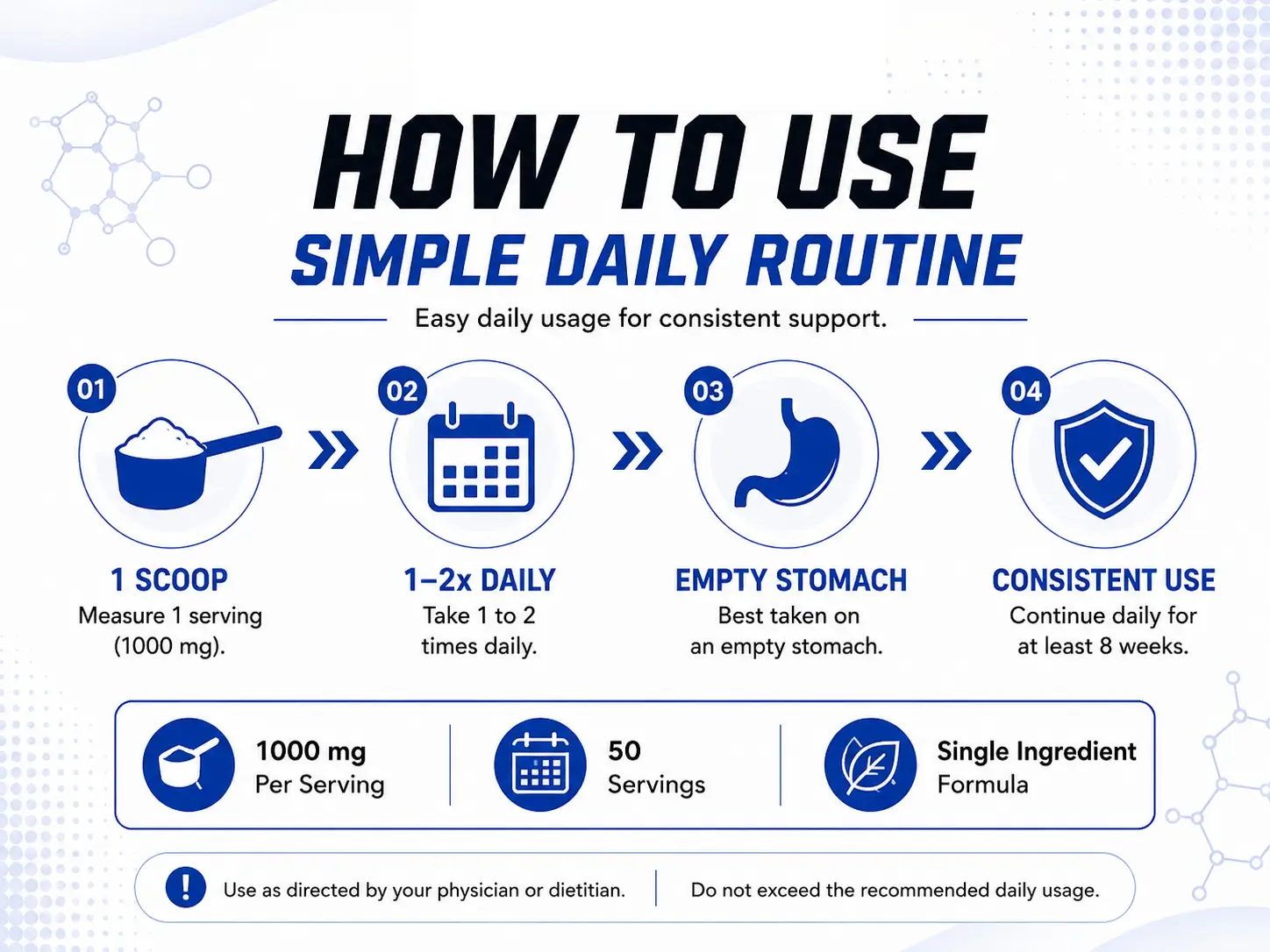 HOW TO USE
SIMPLE DAILY ROUTINE

Easy daily usage for consistent support.

01
1 SCOOP
Measure 1 serving (1000 mg).

02
1–2x DAILY
Take 1 to 2 times daily.

03
EMPTY STOMACH
Best taken on an empty stomach.

04
CONSISTENT USE
Continue daily for at least 8 weeks.

1000 mg
Per Serving

50
Servings

Single Ingredient
Formula

Use as directed by your physician or dietitian.

Do not exceed the recommended daily usage.